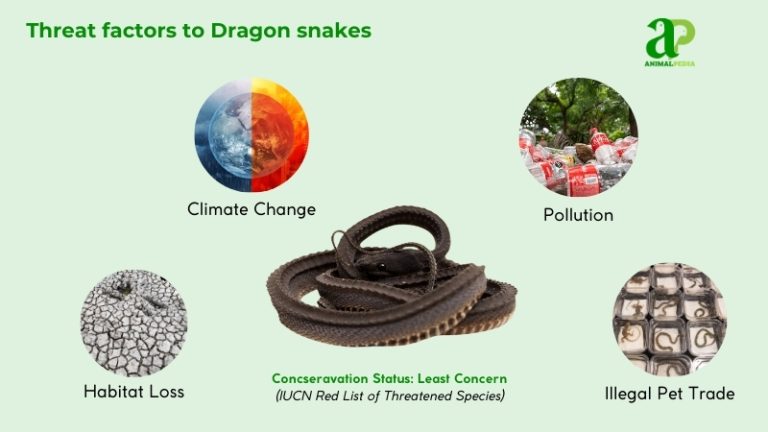 Threat factors to Dragon snakes

aP
ANIMALPEDIA

Climate Change

Pollution

Habitat Loss

Concseravation Status: Least Concern
(IUCN Red List of Threatened Species)

Illegal Pet Trade